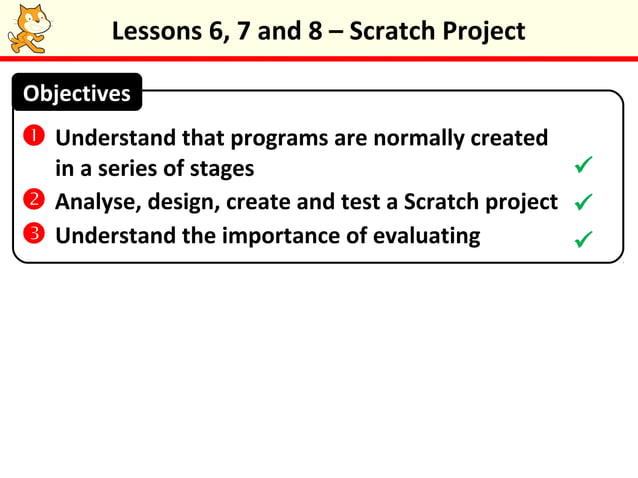 Lessons 6, 7 and 8 – Scratch Project

Objectives

❶ Understand that programs are normally created in a series of stages ✓

❷ Analyse, design, create and test a Scratch project ✓

❸ Understand the importance of evaluating ✓